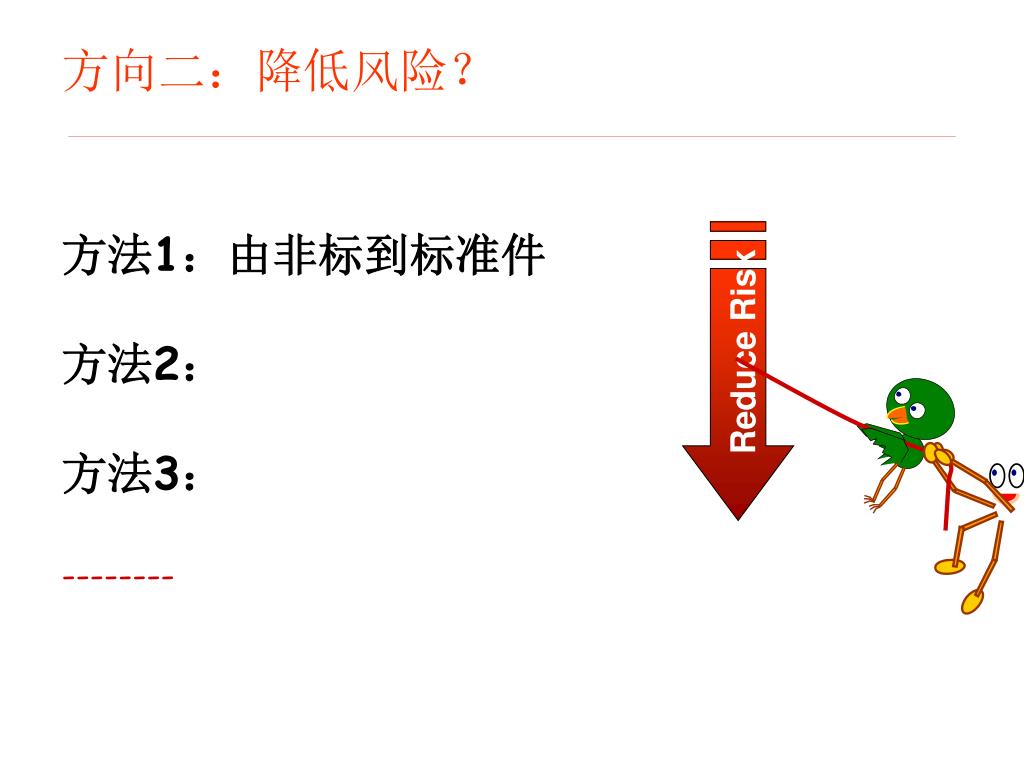 方向二：降低风险？

方法1：由非标到标准件

方法2：

方法3：

--------

Reduce Risk